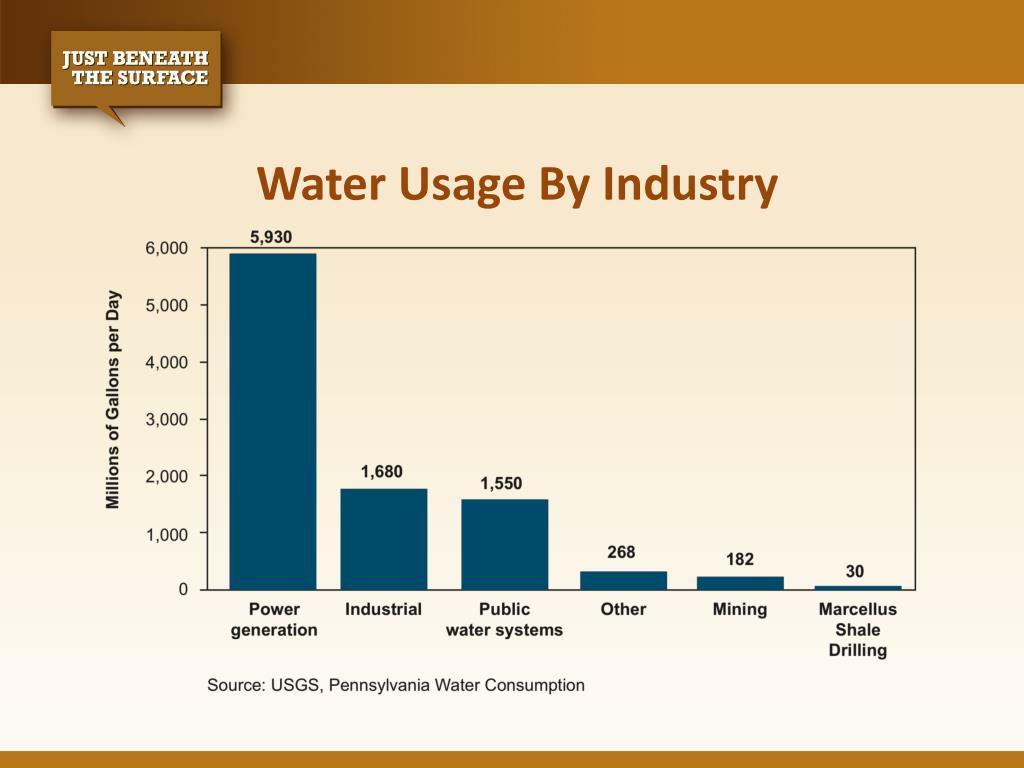 JUST BENEATH THE SURFACE

Water Usage By Industry

Millions of Gallons per Day

6,000
5,000
4,000
3,000
2,000
1,000
0

5,930
1,680
1,550
268
182
30

Power generation
Industrial
Public water systems
Other
Mining
Marcellus Shale Drilling

Source: USGS, Pennsylvania Water Consumption